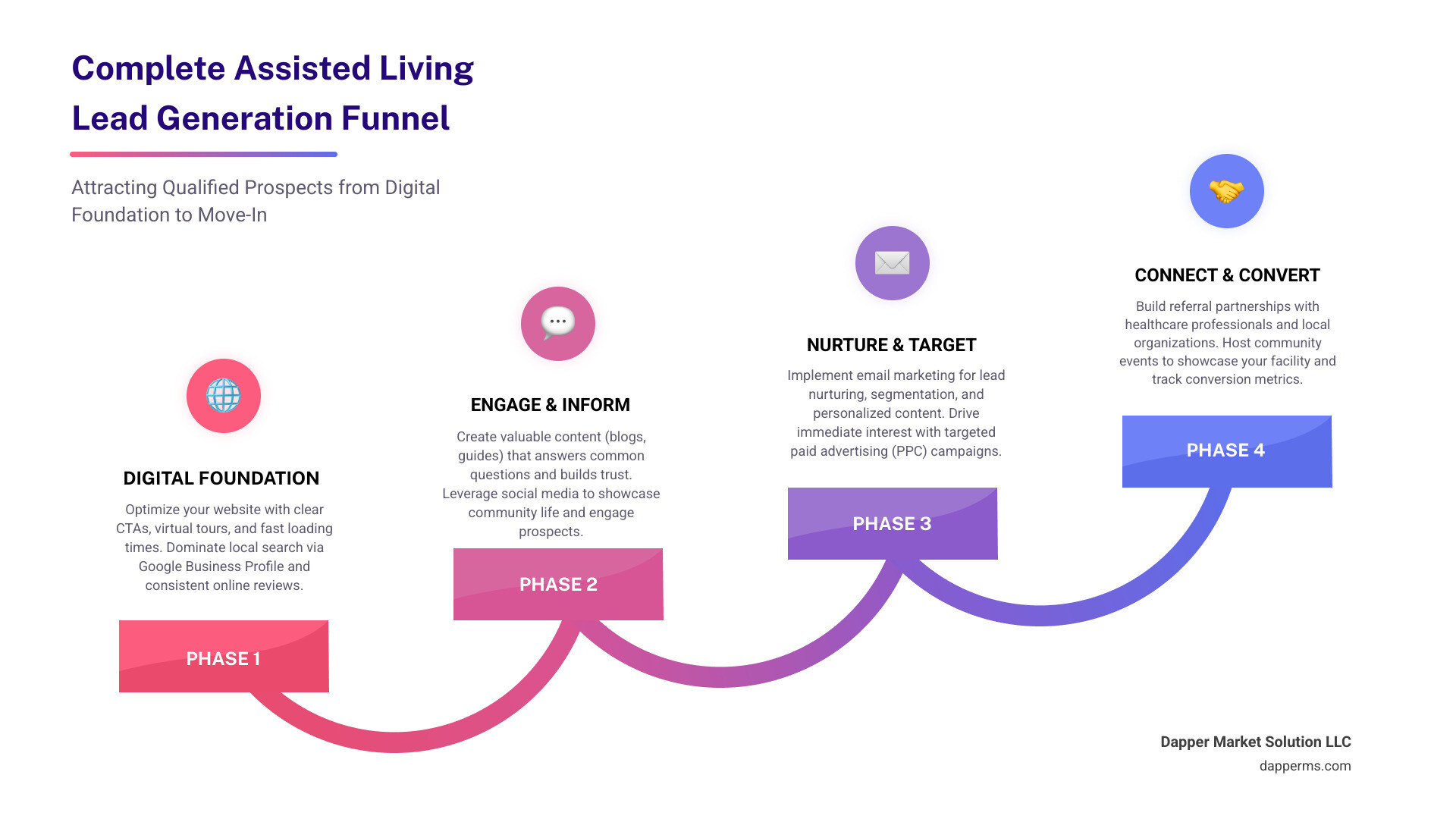 Complete Assisted Living Lead Generation Funnel

Attracting Qualified Prospects from Digital Foundation to Move-In

DIGITAL FOUNDATION

Optimize your website with clear CTAs, virtual tours, and fast loading times. Dominate local search via Google Business Profile and consistent online reviews.

PHASE 1

ENGAGE & INFORM

Create valuable content (blogs, guides) that answers common questions and builds trust. Leverage social media to showcase community life and engage prospects.

PHASE 2

NURTURE & TARGET

Implement email marketing for lead nurturing, segmentation, and personalized content. Drive immediate interest with targeted paid advertising (PPC) campaigns.

PHASE 3

CONNECT & CONVERT

Build referral partnerships with healthcare professionals and local organizations. Host community events to showcase your facility and track conversion metrics.

PHASE 4

Dapper Market Solution LLC
dapperms.com